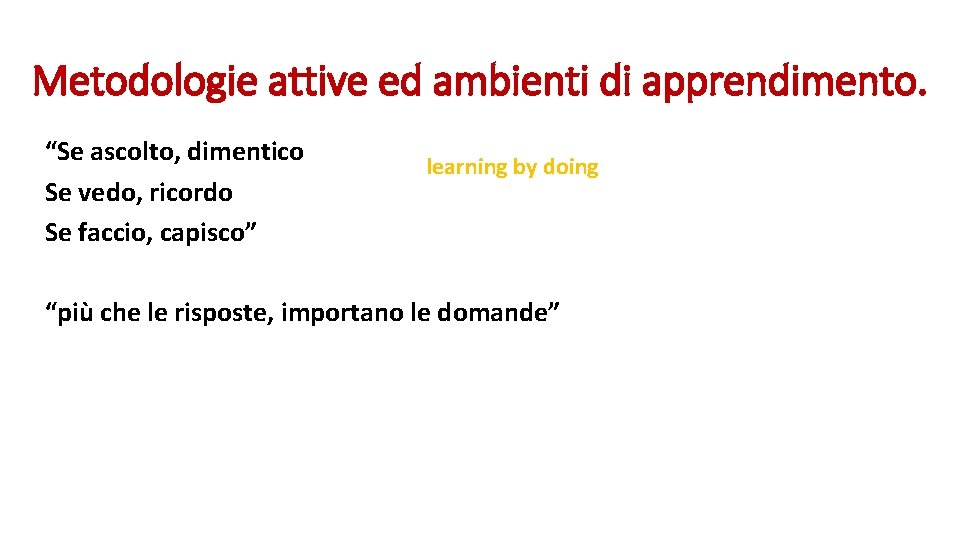 Metodologie attive ed ambienti di apprendimento.

“Se ascolto, dimentico
Se vedo, ricordo
Se faccio, capisco”

learning by doing

“più che le risposte, importano le domande”